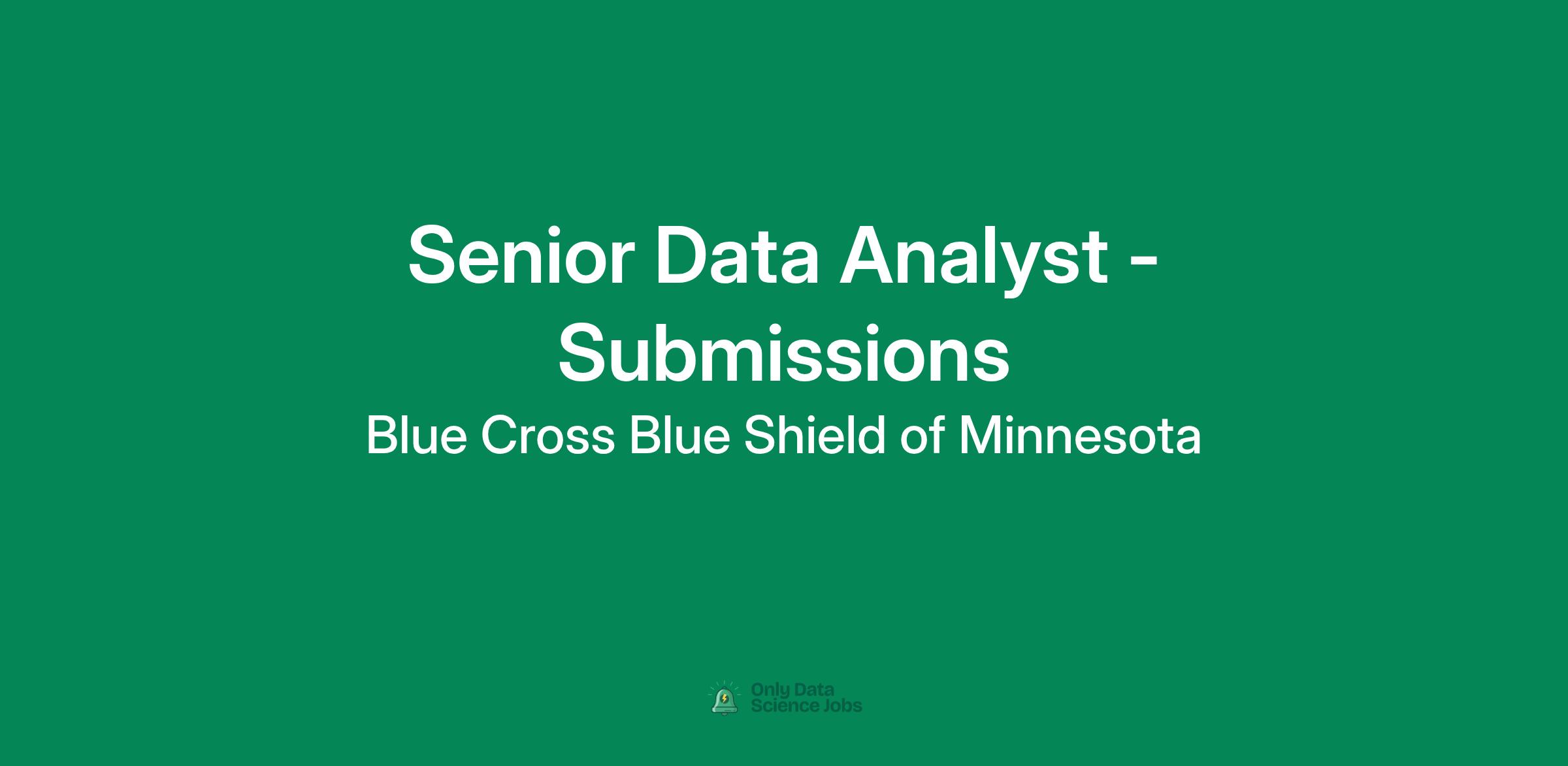 Senior Data Analyst - Submissions

Blue Cross Blue Shield of Minnesota

Only Data Science Jobs